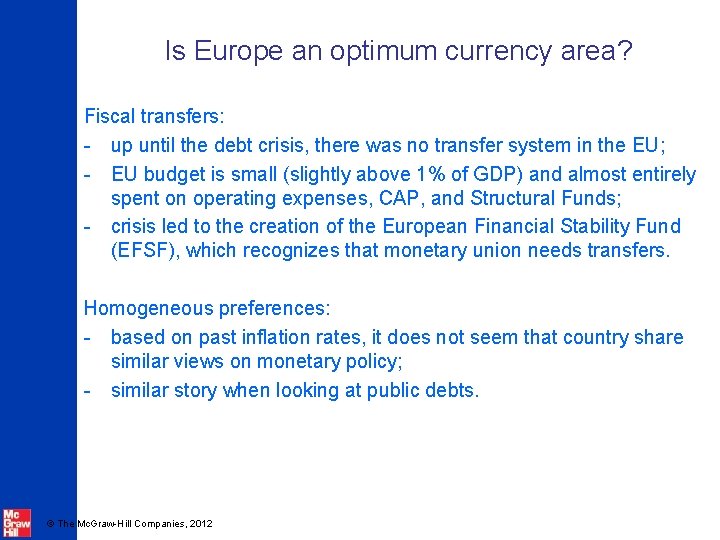 Is Europe an optimum currency area?

Fiscal transfers:
- up until the debt crisis, there was no transfer system in the EU;
- EU budget is small (slightly above 1% of GDP) and almost entirely spent on operating expenses, CAP, and Structural Funds;
- crisis led to the creation of the European Financial Stability Fund (EFSF), which recognizes that monetary union needs transfers.

Homogeneous preferences:
- based on past inflation rates, it does not seem that country share similar views on monetary policy;
- similar story when looking at public debts.

Mc Graw Hill

© The McGraw-Hill Companies, 2012